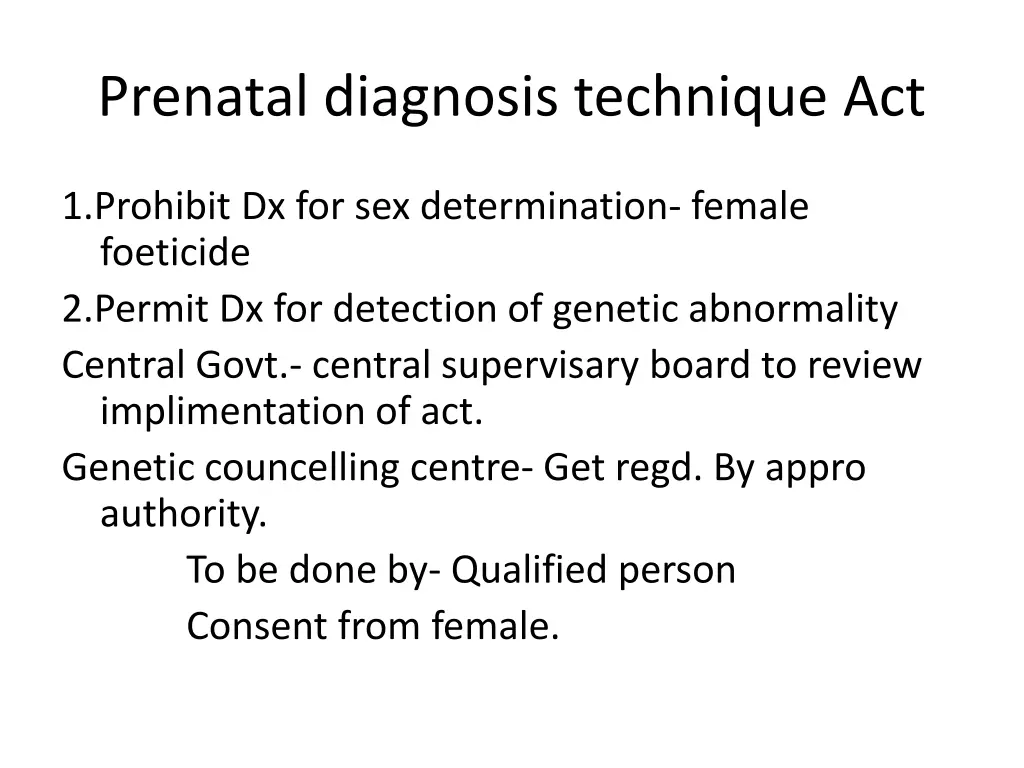 Prenatal diagnosis technique Act

1.Prohibit Dx for sex determination- female foeticide

2.Permit Dx for detection of genetic abnormality

Central Govt.- central supervisary board to review implimentation of act.

Genetic councelling centre- Get regd. By appro authority.

To be done by- Qualified person

Consent from female.